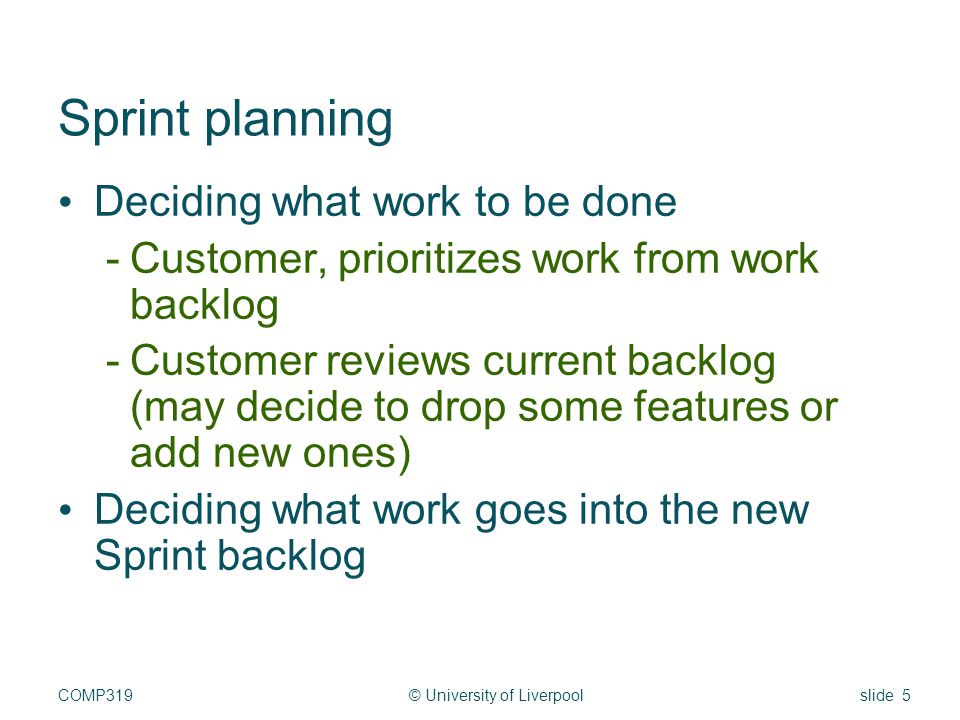 Sprint planning

• Deciding what work to be done
  - Customer, prioritizes work from work backlog
  - Customer reviews current backlog (may decide to drop some features or add new ones)
• Deciding what work goes into the new Sprint backlog

COMP319 © University of Liverpool slide 5